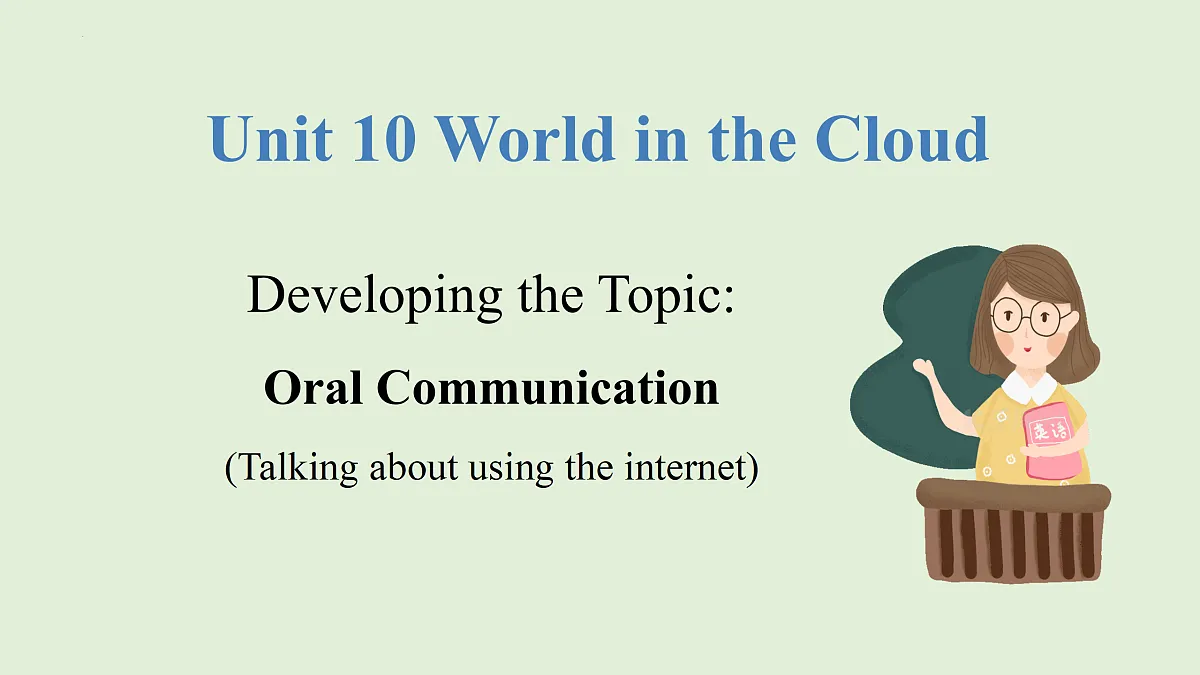 Unit 10 World in the Cloud

Developing the Topic:

Oral Communication

(Talking about using the internet)

英语